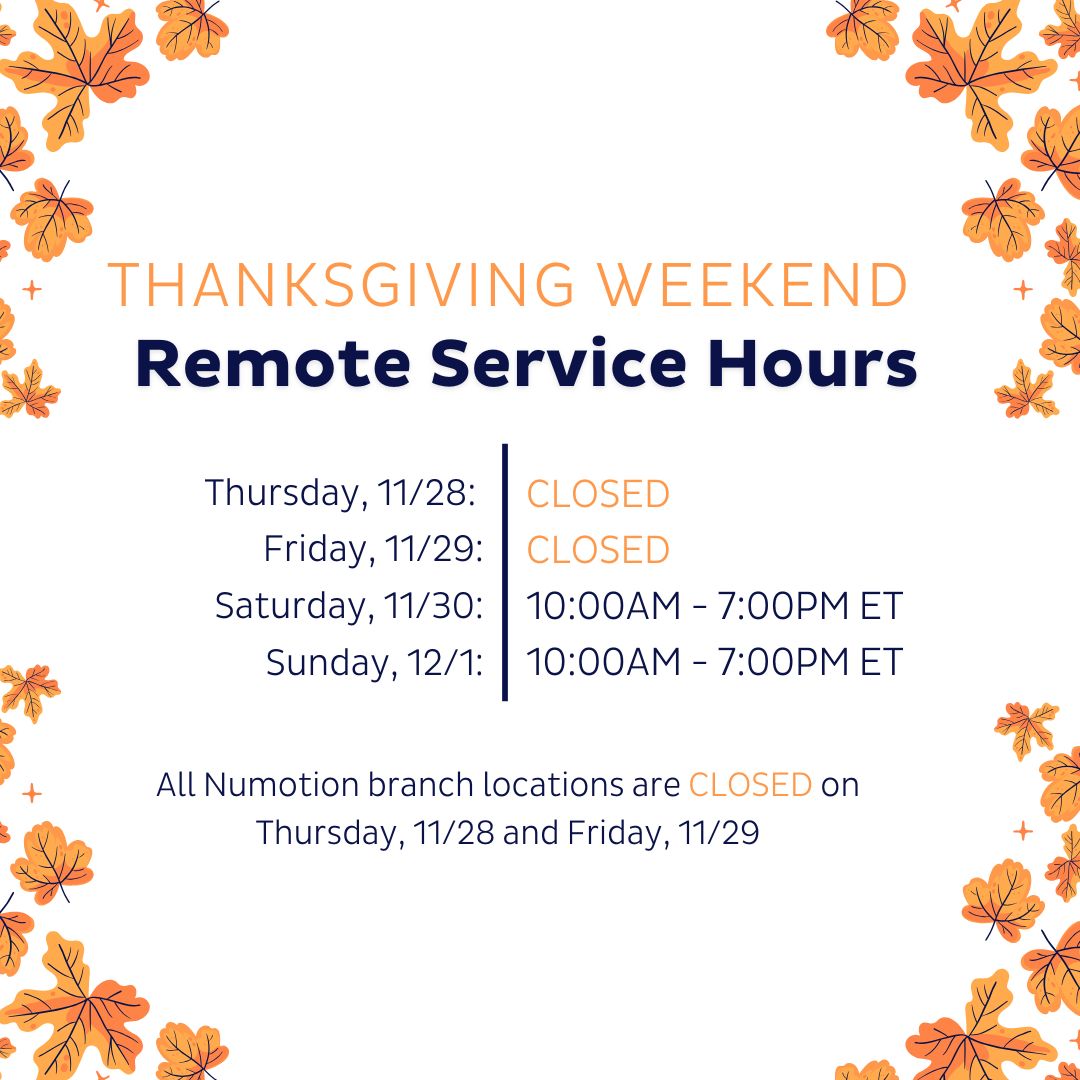 THANKSGIVING WEEKEND
Remote Service Hours

| | |
|---|---|
| Thursday, 11/28: | CLOSED |
| Friday, 11/29: | CLOSED |
| Saturday, 11/30: | 10:00AM - 7:00PM ET |
| Sunday, 12/1: | 10:00AM - 7:00PM ET |

All Numotion branch locations are CLOSED on Thursday, 11/28 and Friday, 11/29